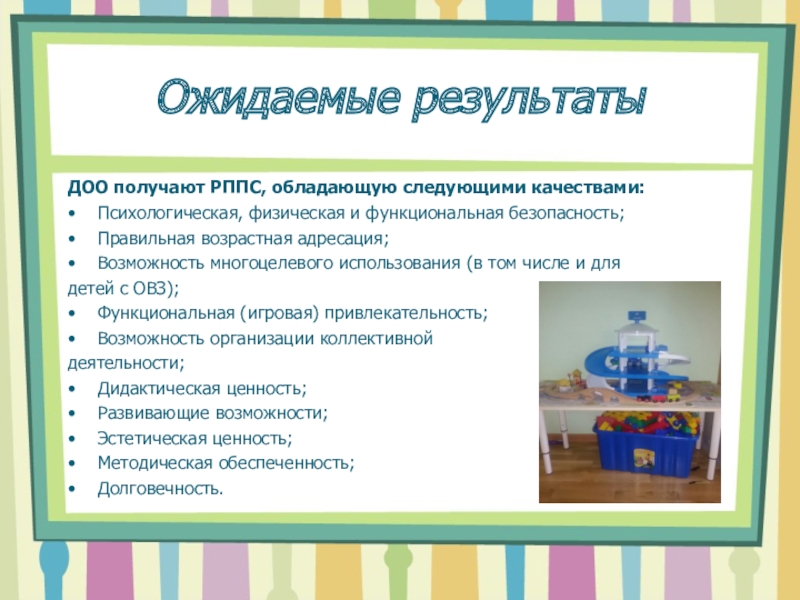 Ожидаемые результаты

ДОО получают РППС, обладающую следующими качествами:

• Психологическая, физическая и функциональная безопасность;
• Правильная возрастная адресация;
• Возможность многоцелевого использования (в том числе и для детей с ОВЗ);
• Функциональная (игровая) привлекательность;
• Возможность организации коллективной деятельности;
• Дидактическая ценность;
• Развивающие возможности;
• Эстетическая ценность;
• Методическая обеспеченность;
• Долговечность.